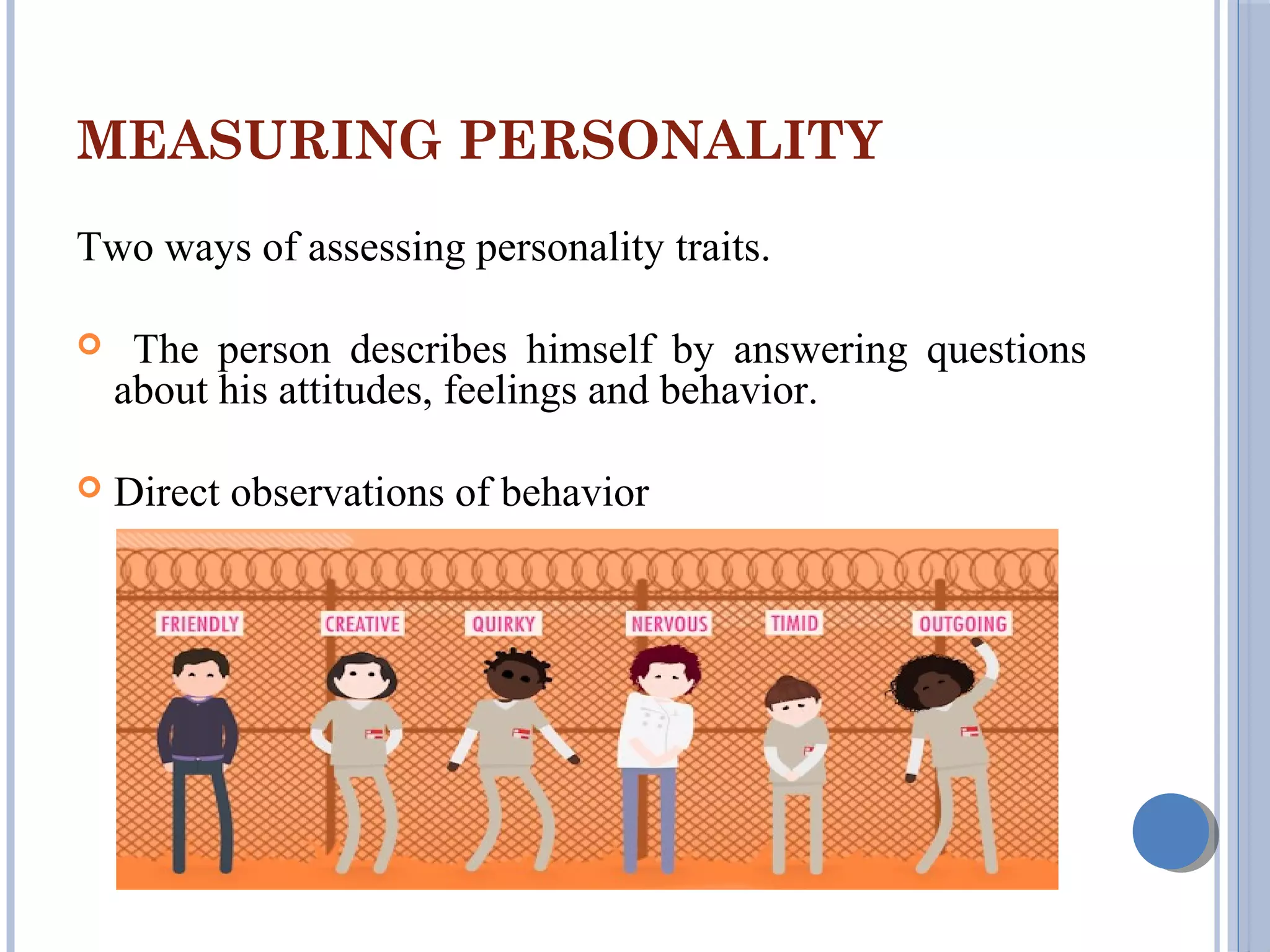 MEASURING PERSONALITY

Two ways of assessing personality traits.

The person describes himself by answering questions about his attitudes, feelings and behavior.

Direct observations of behavior

FRIENDLY

CREATIVE

QUIRKY

NERVOUS

TIMID

OUTGOING